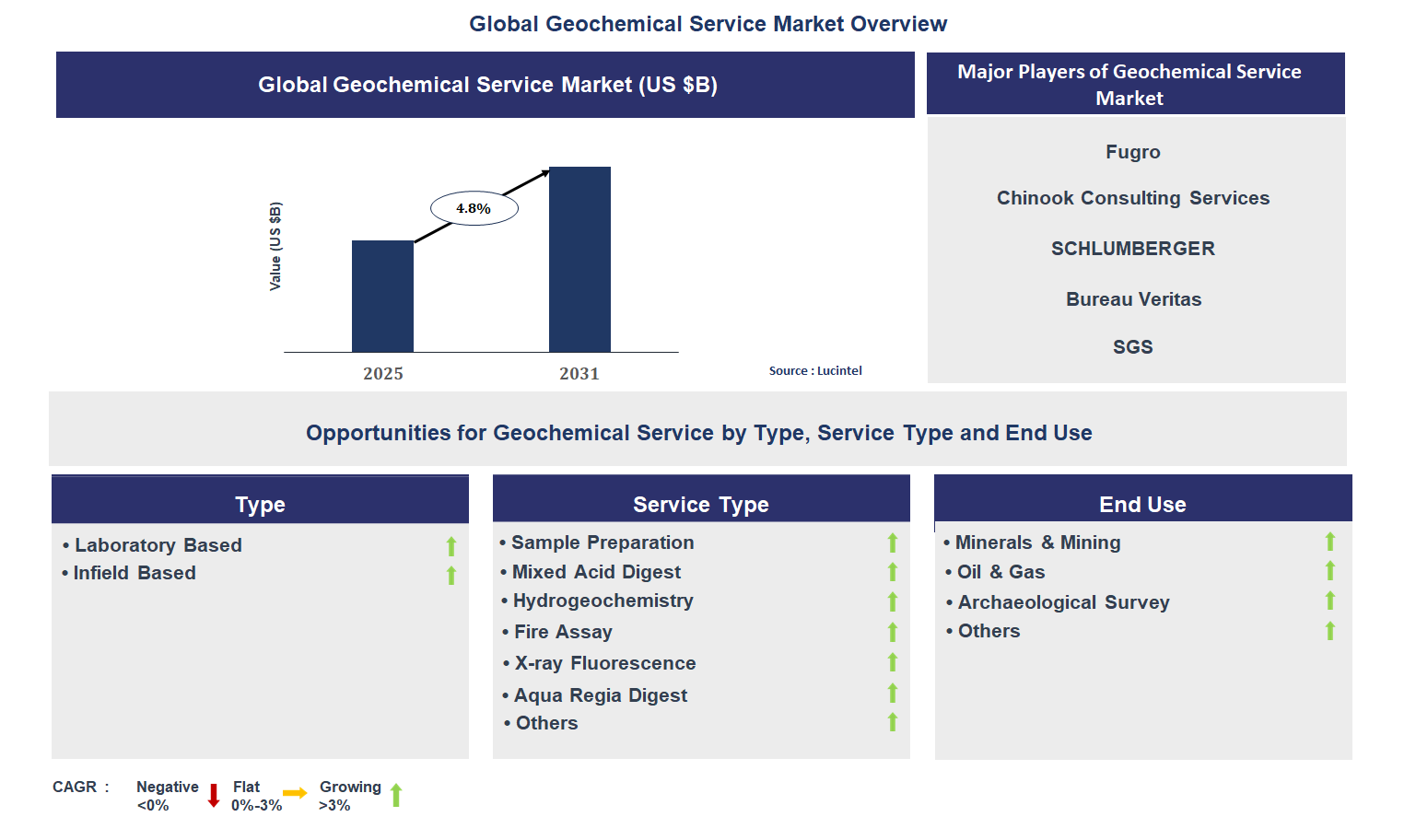 Global Geochemical Service Market Overview

Global Geochemical Service Market (US $B)

Value (US $B)

4.8%

2025

2031

Source : Lucintel

Major Players of Geochemical Service Market

Fugro

Chinook Consulting Services

SCHLUMBERGER

Bureau Veritas

SGS

Opportunities for Geochemical Service by Type, Service Type and End Use

Type

• Laboratory Based
• Infield Based

Service Type

• Sample Preparation
• Mixed Acid Digest
• Hydrogeochemistry
• Fire Assay
• X-ray Fluorescence
• Aqua Regia Digest
• Others

End Use

• Minerals & Mining
• Oil & Gas
• Archaeological Survey
• Others

CAGR : Negative <0% Flat 0%-3% Growing >3%